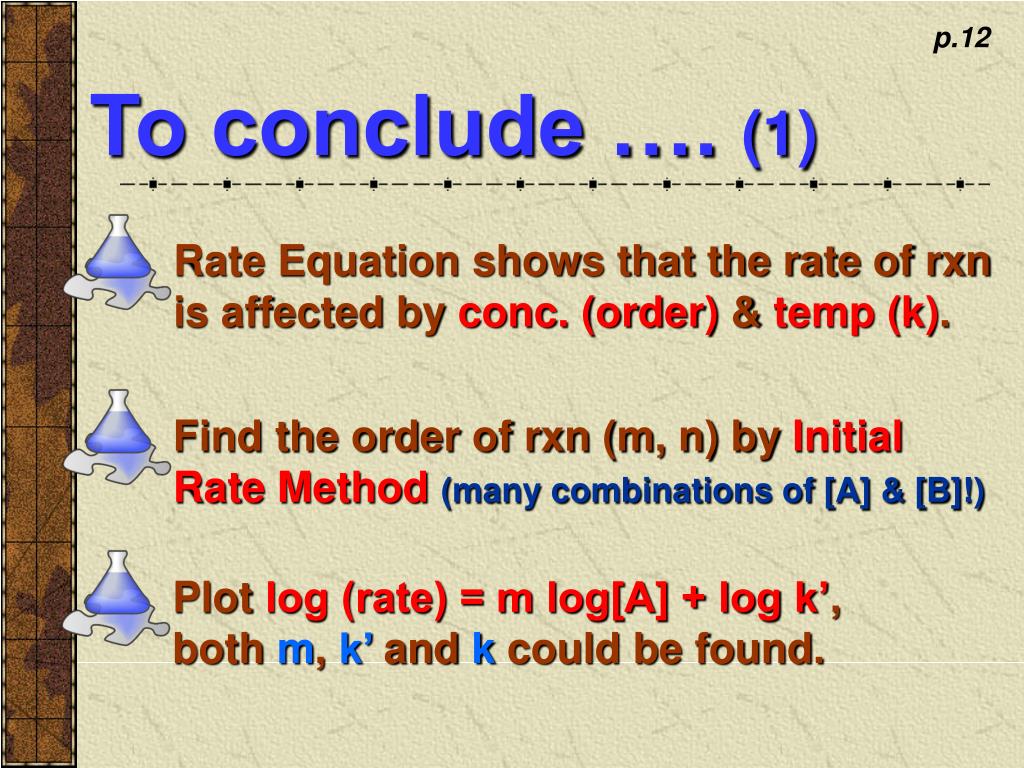 p.12

To conclude …. (1)

Rate Equation shows that the rate of rxn is affected by conc. (order) & temp (k).

Find the order of rxn (m, n) by Initial Rate Method (many combinations of [A] & [B]!)

Plot log (rate) = m log[A] + log k’, both m, k’ and k could be found.